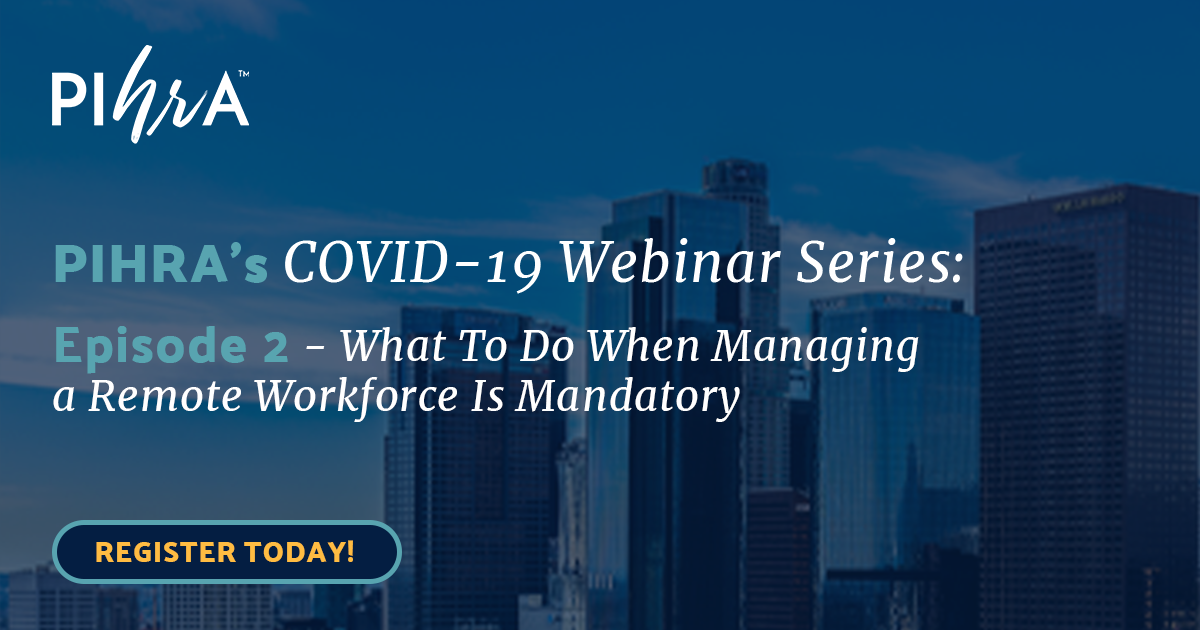 PIHRA™

PIHRA's COVID-19 Webinar Series:

Episode 2 - What To Do When Managing a Remote Workforce Is Mandatory

REGISTER TODAY!